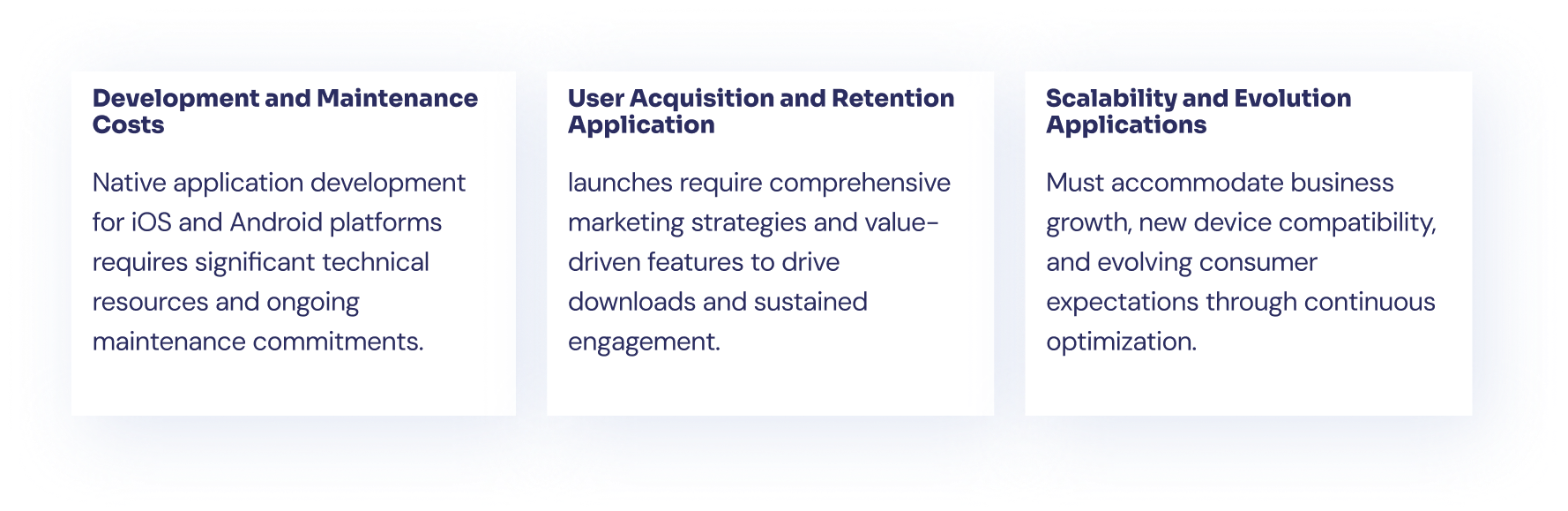 Development and Maintenance Costs

Native application development for iOS and Android platforms requires significant technical resources and ongoing maintenance commitments.

User Acquisition and Retention Application

launches require comprehensive marketing strategies and value-driven features to drive downloads and sustained engagement.

Scalability and Evolution Applications

Must accommodate business growth, new device compatibility, and evolving consumer expectations through continuous optimization.